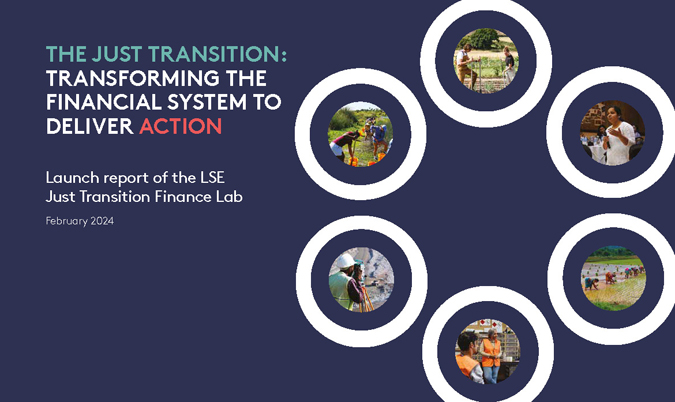 THE JUST TRANSITION: TRANSFORMING THE FINANCIAL SYSTEM TO DELIVER ACTION

Launch report of the LSE Just Transition Finance Lab

February 2024